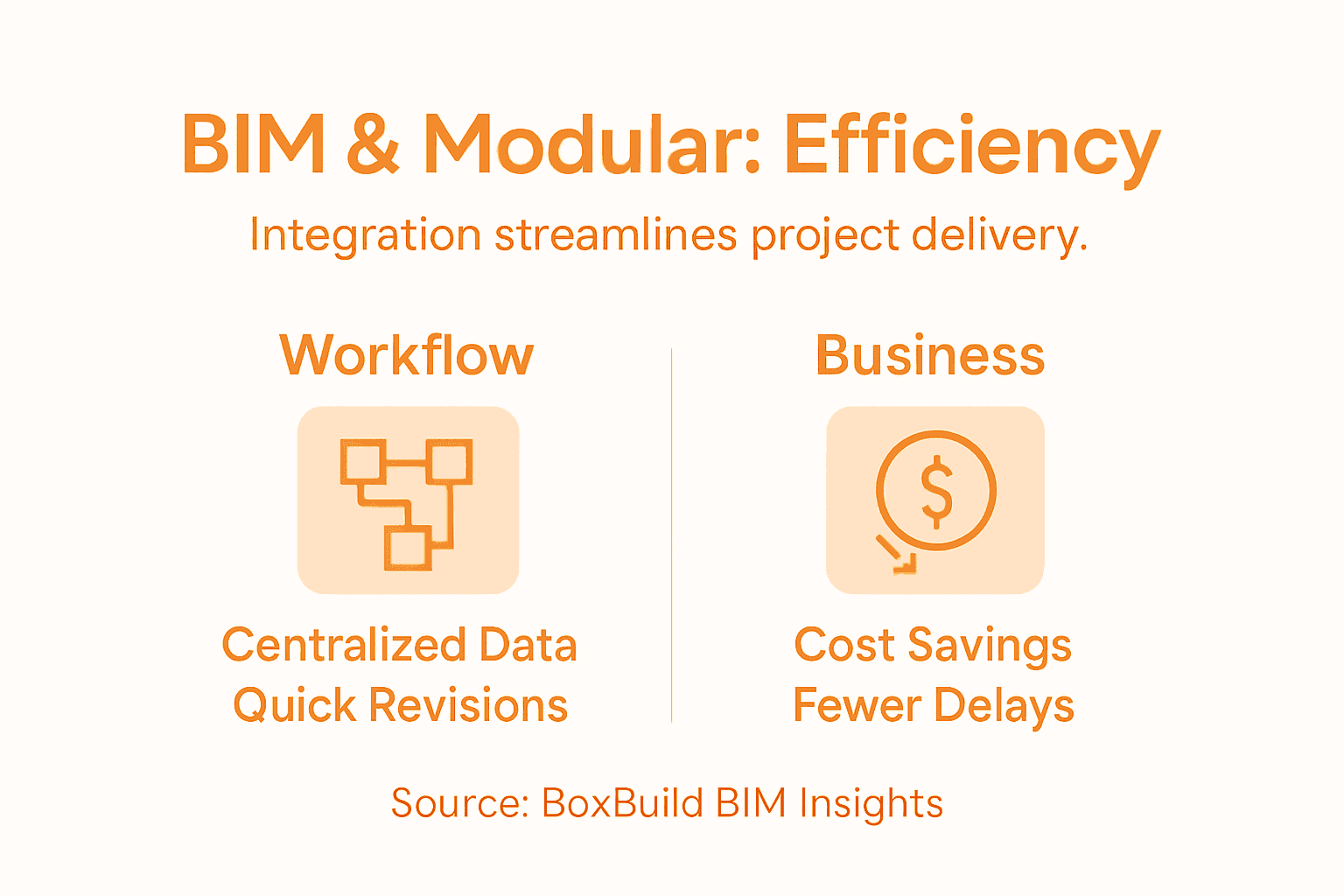 BIM & Modular: Efficiency

Integration streamlines project delivery.

Workflow

Centralized Data
Quick Revisions

Business

$

Cost Savings
Fewer Delays

Source: BoxBuild BIM Insights